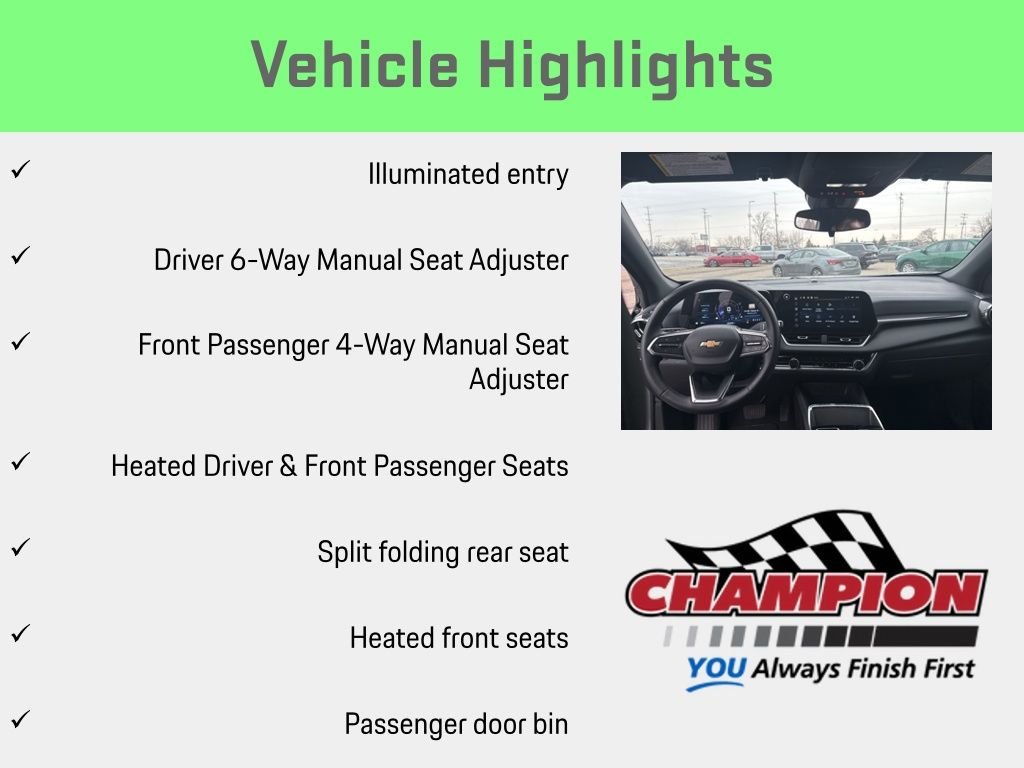 Vehicle Highlights

✓ Illuminated entry

✓ Driver 6-Way Manual Seat Adjuster

✓ Front Passenger 4-Way Manual Seat Adjuster

✓ Heated Driver & Front Passenger Seats

✓ Split folding rear seat

✓ Heated front seats

✓ Passenger door bin

CHAMPION
YOU Always Finish First